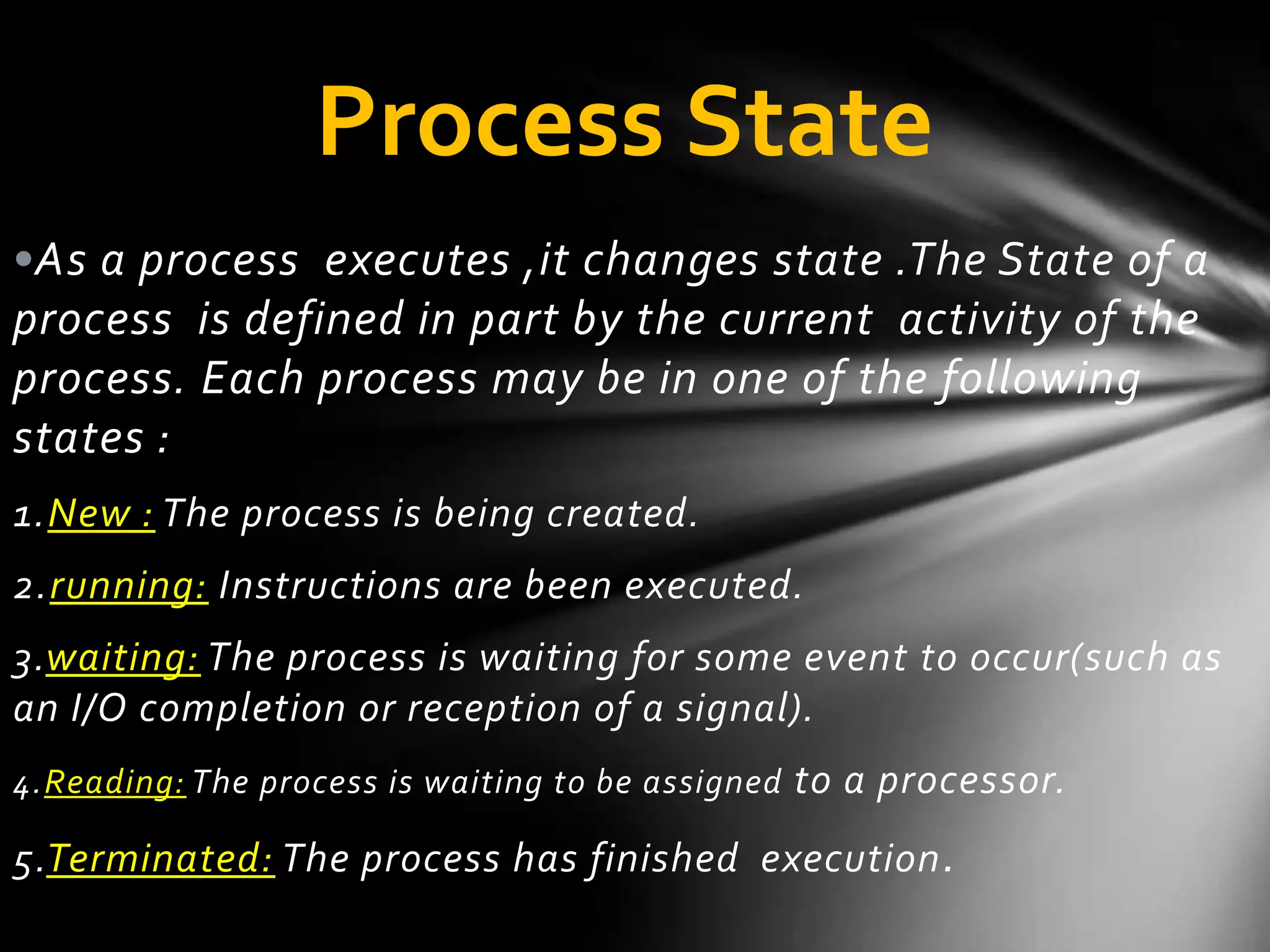 Process State

•As a process executes ,it changes state .The State of a process is defined in part by the current activity of the process. Each process may be in one of the following states :

1.New : The process is being created.

2.running: Instructions are been executed.

3.waiting: The process is waiting for some event to occur(such as an I/O completion or reception of a signal).

4.Reading: The process is waiting to be assigned to a processor.

5.Terminated: The process has finished execution.